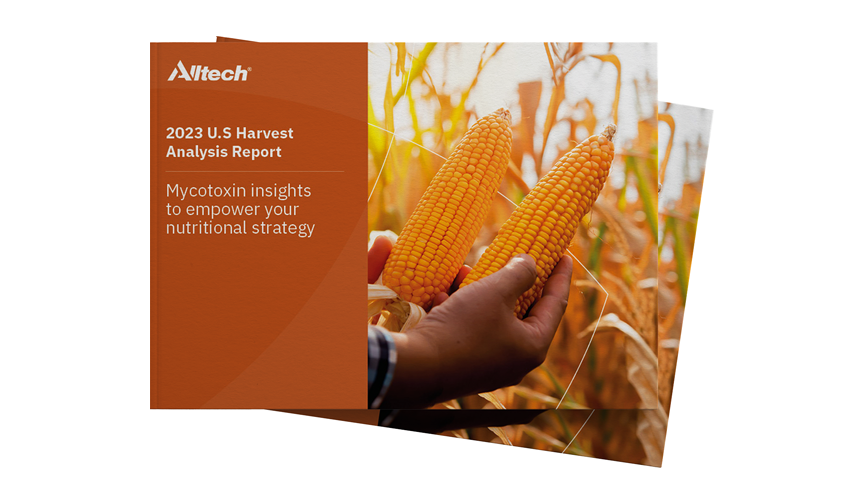 Alltech®

2023 U.S Harvest Analysis Report

Mycotoxin insights to empower your nutritional strategy